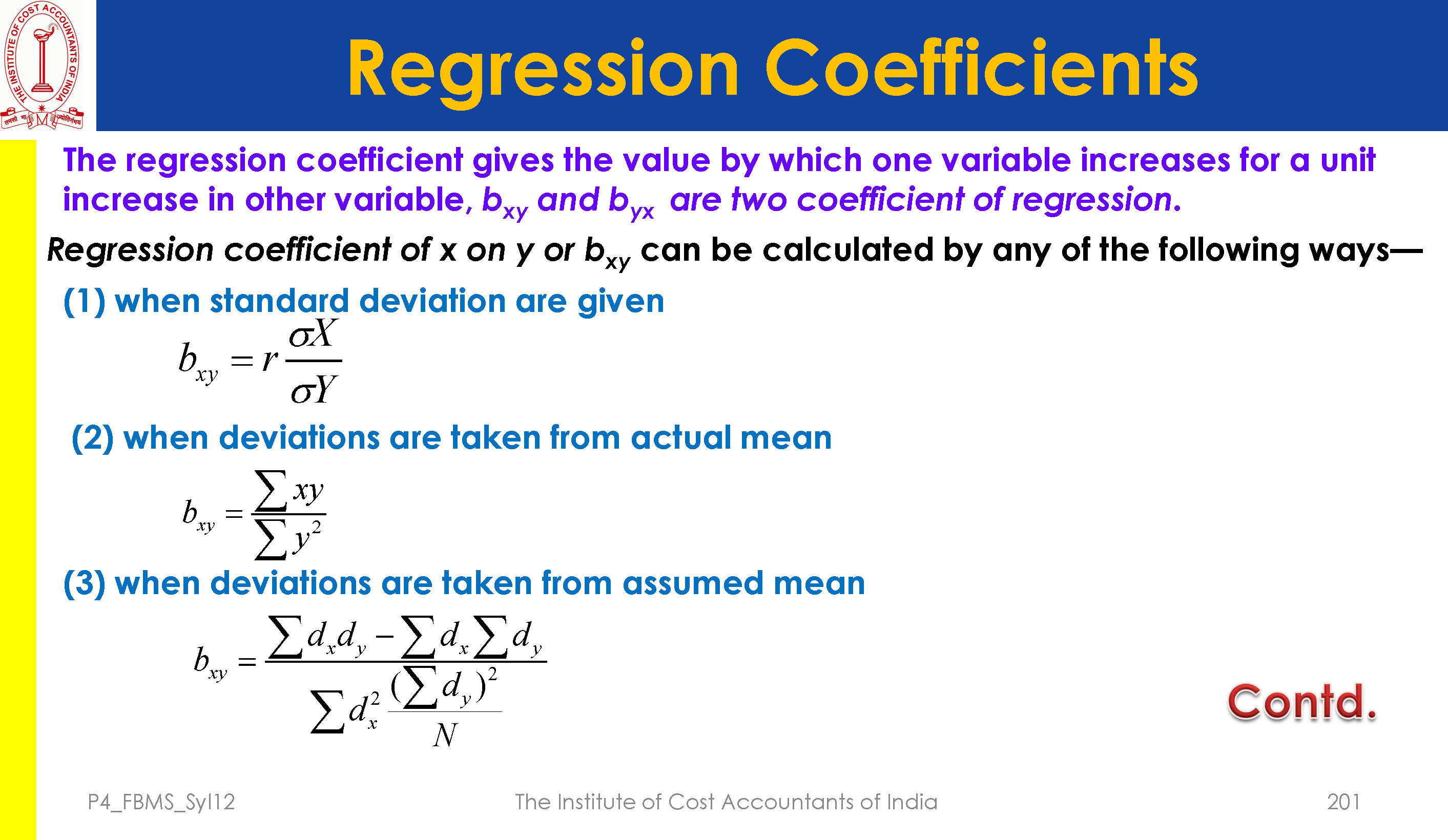 THE INSTITUTE OF COST ACCOUNTANTS OF INDIA

Regression Coefficients

The regression coefficient gives the value by which one variable increases for a unit increase in other variable, $b_{xy}$ and $b_{yx}$ are two coefficient of regression.

Regression coefficient of x on y or $b_{xy}$ can be calculated by any of the following ways—

(1) when standard deviation are given

$b_{xy} = r\frac{\sigma X}{\sigma Y}$

(2) when deviations are taken from actual mean

$b_{xy} = \frac{\sum xy}{\sum y^2}$

(3) when deviations are taken from assumed mean

$b_{xy} = \frac{\sum d_x d_y - \sum d_x \sum d_y}{\sum d_x^2 \frac{(\sum d_y)^2}{N}}$

Contd.

P4_FBMS_Syl12 The Institute of Cost Accountants of India 201